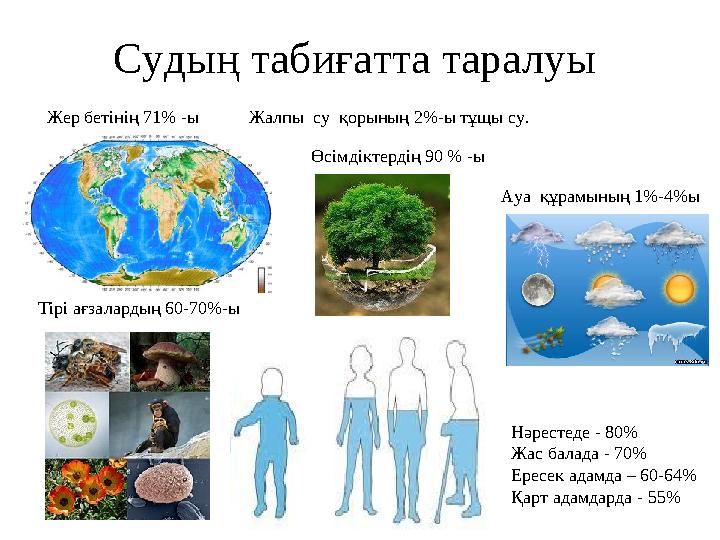 Судың табиғатта таралуы

Жер бетінің 71% -ы

Жалпы су қорының 2%-ы тұщы су.

Өсімдіктердің 90 % -ы

Ауа құрамының 1%-4%ы

Тірі ағзалардың 60-70%-ы

Нәрестеде - 80%
Жас балада - 70%
Ересек адамда – 60-64%
Қарт адамдарда - 55%